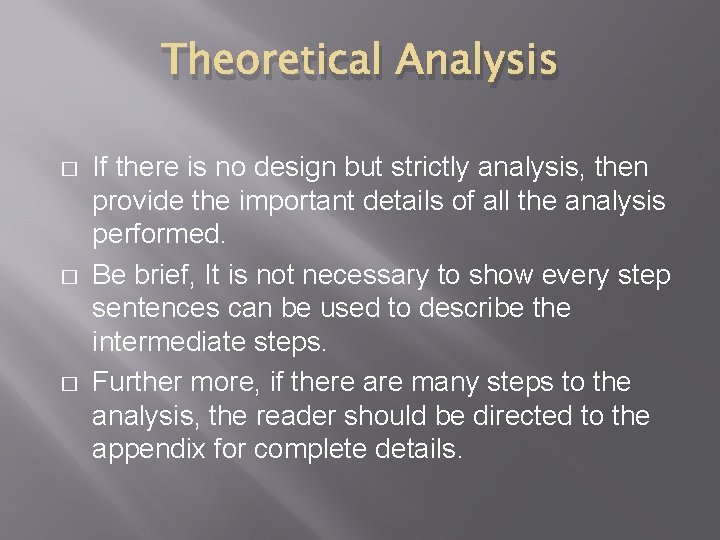 Theoretical Analysis

□ If there is no design but strictly analysis, then provide the important details of all the analysis performed.

□ Be brief, It is not necessary to show every step sentences can be used to describe the intermediate steps.

□ Further more, if there are many steps to the analysis, the reader should be directed to the appendix for complete details.